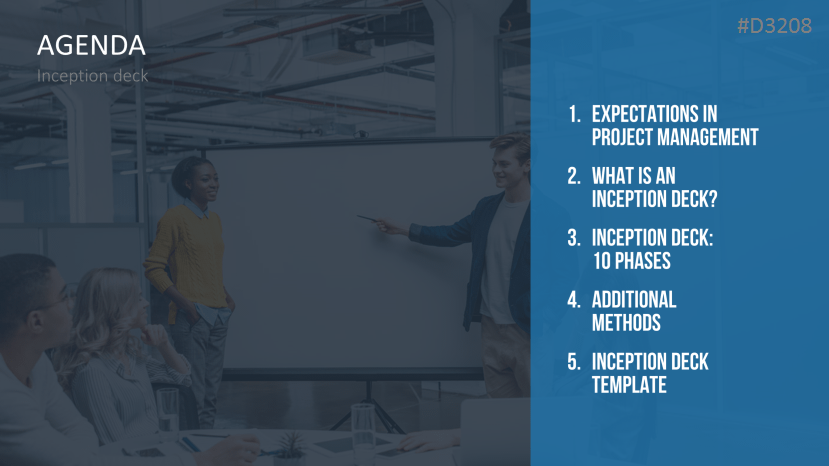 AGENDA
Inception deck

#D3208

1. EXPECTATIONS IN PROJECT MANAGEMENT
2. WHAT IS AN INCEPTION DECK?
3. INCEPTION DECK: 10 PHASES
4. ADDITIONAL METHODS
5. INCEPTION DECK TEMPLATE